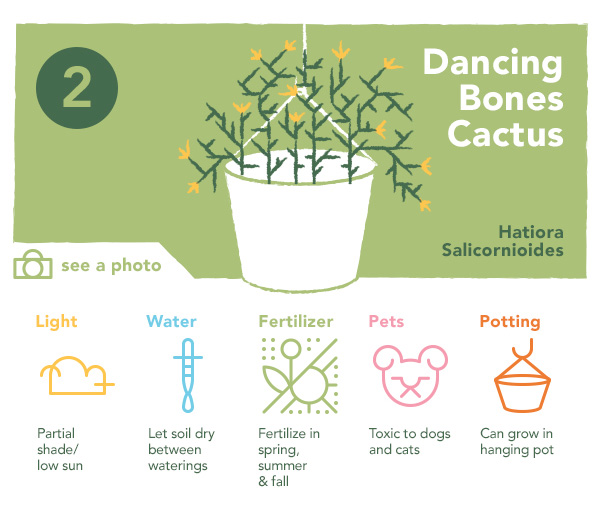 2

Dancing Bones Cactus

Hatiora Salicornioides

see a photo

Light

Partial shade/ low sun

Water

Let soil dry between waterings

Fertilizer

Fertilize in spring, summer & fall

Pets

Toxic to dogs and cats

Potting

Can grow in hanging pot